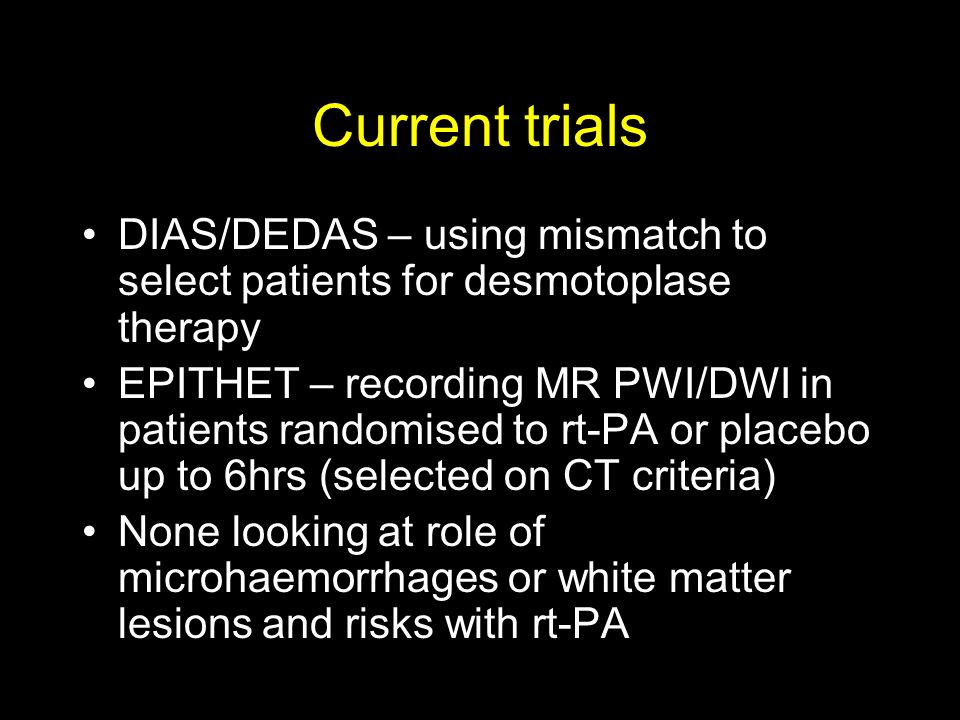 Current trials

• DIAS/DEDAS – using mismatch to select patients for desmotoplase therapy
• EPITHET – recording MR PWI/DWI in patients randomised to rt-PA or placebo up to 6hrs (selected on CT criteria)
• None looking at role of microhaemorrhages or white matter lesions and risks with rt-PA